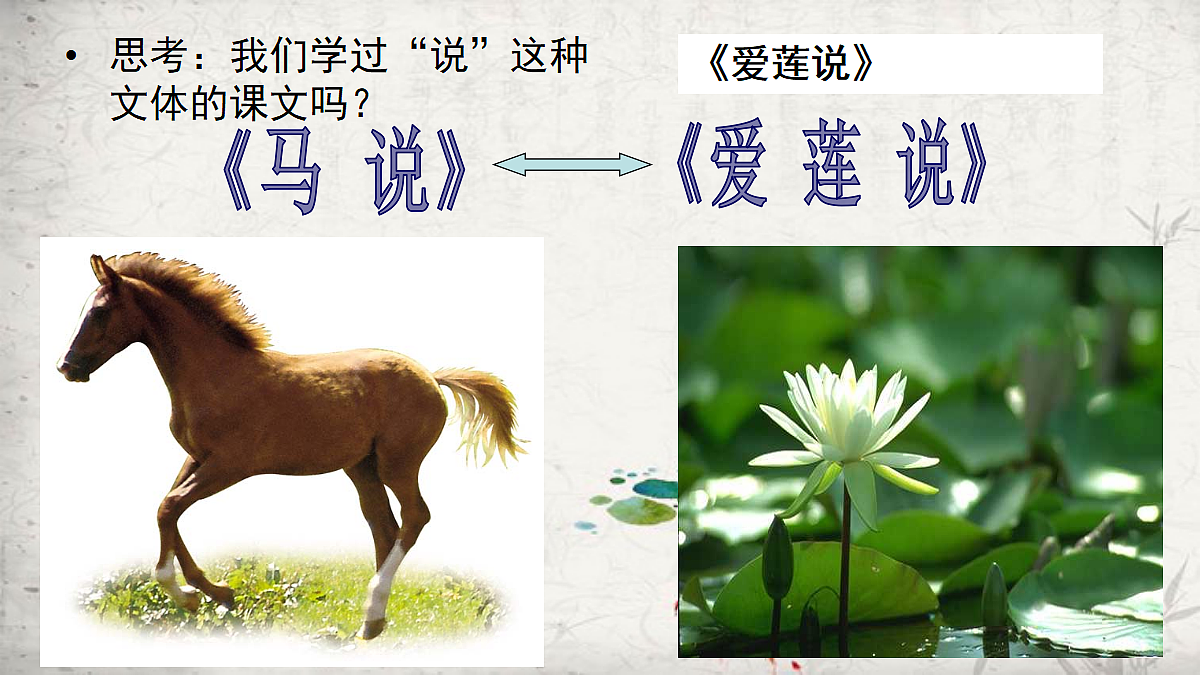 • 思考：我们学过“说”这种文体的课文吗？

《爱莲说》

《马 说》

《爱 莲 说》